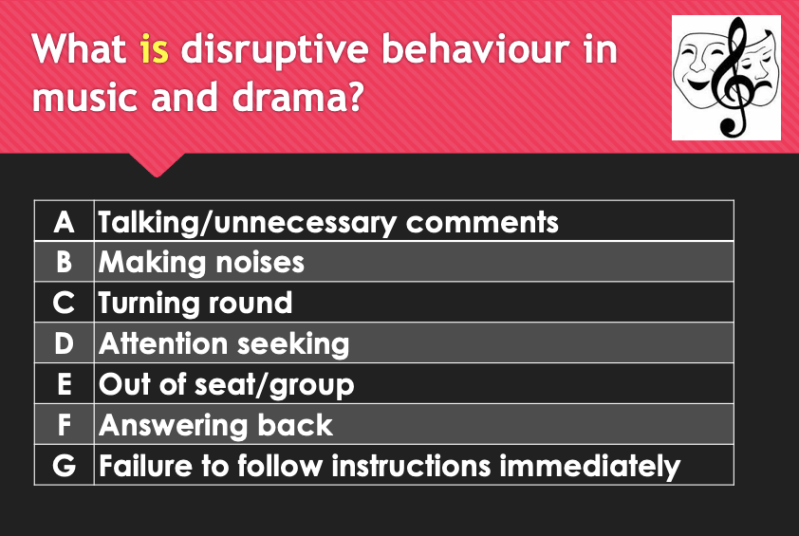 What is disruptive behaviour in music and drama?

| A | Talking/unnecessary comments |
|---|---|
| B | Making noises |
| C | Turning round |
| D | Attention seeking |
| E | Out of seat/group |
| F | Answering back |
| G | Failure to follow instructions immediately |